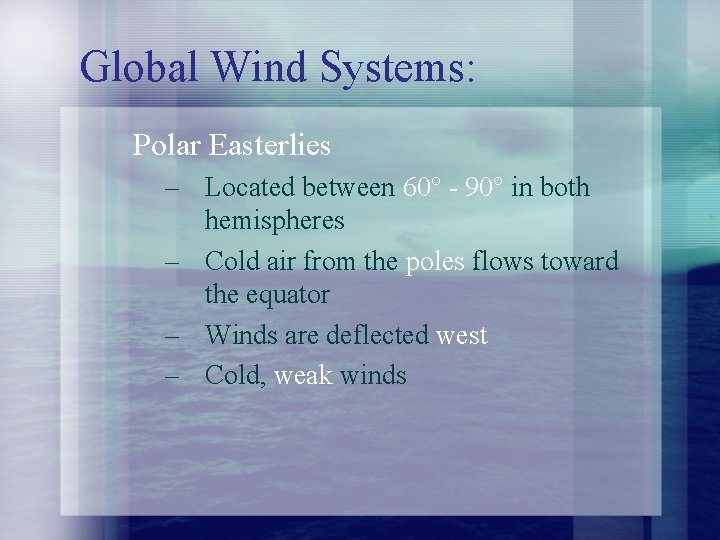 Global Wind Systems:

Polar Easterlies

– Located between 60° - 90° in both hemispheres
– Cold air from the poles flows toward the equator
– Winds are deflected west
– Cold, weak winds